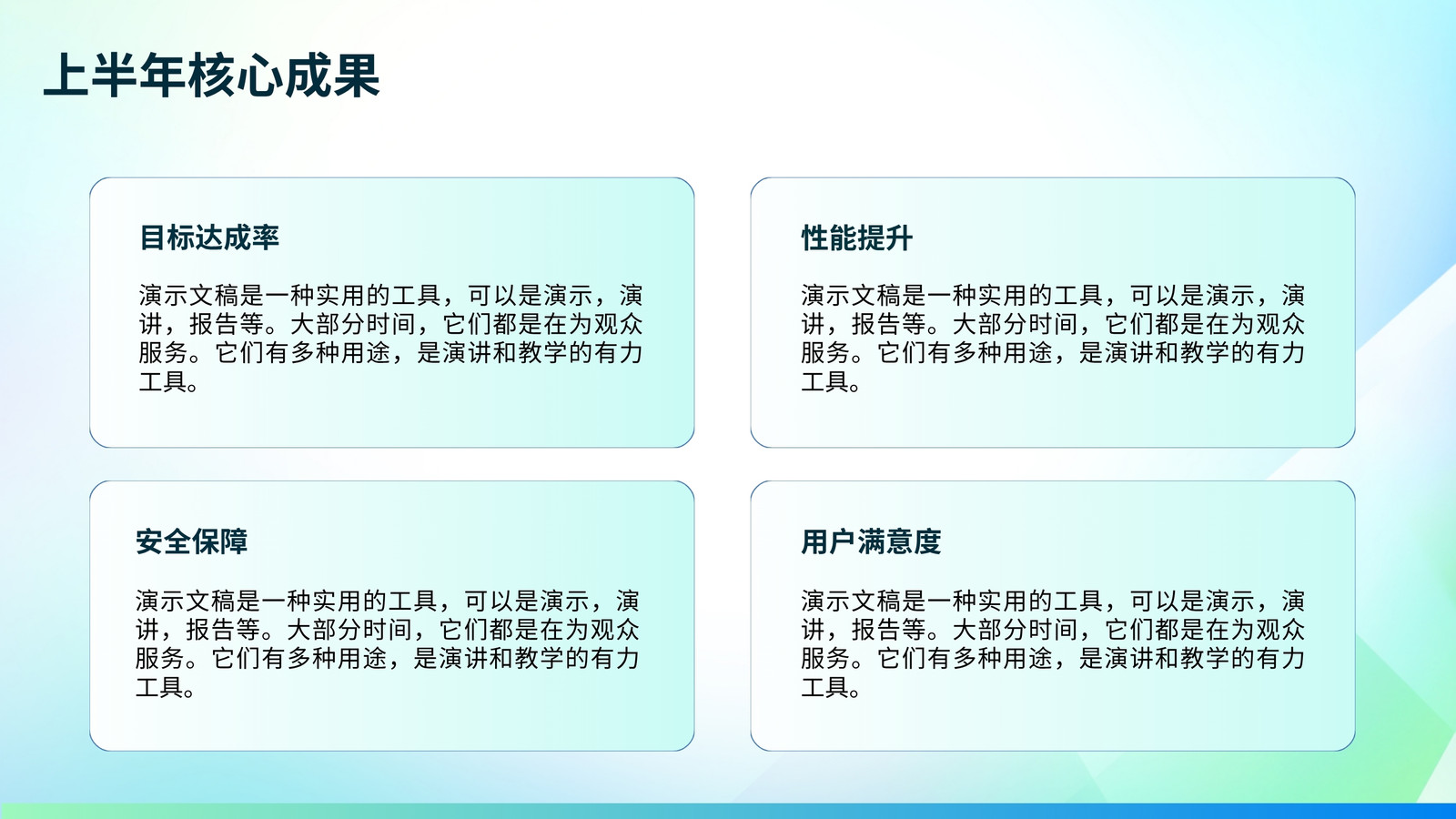 上半年核心成果

目标达成率

演示文稿是一种实用的工具，可以是演示，演讲，报告等。大部分时间，它们都是在为观众服务。它们有多种用途，是演讲和教学的有力工具。

性能提升

演示文稿是一种实用的工具，可以是演示，演讲，报告等。大部分时间，它们都是在为观众服务。它们有多种用途，是演讲和教学的有力工具。

安全保障

演示文稿是一种实用的工具，可以是演示，演讲，报告等。大部分时间，它们都是在为观众服务。它们有多种用途，是演讲和教学的有力工具。

用户满意度

演示文稿是一种实用的工具，可以是演示，演讲，报告等。大部分时间，它们都是在为观众服务。它们有多种用途，是演讲和教学的有力工具。